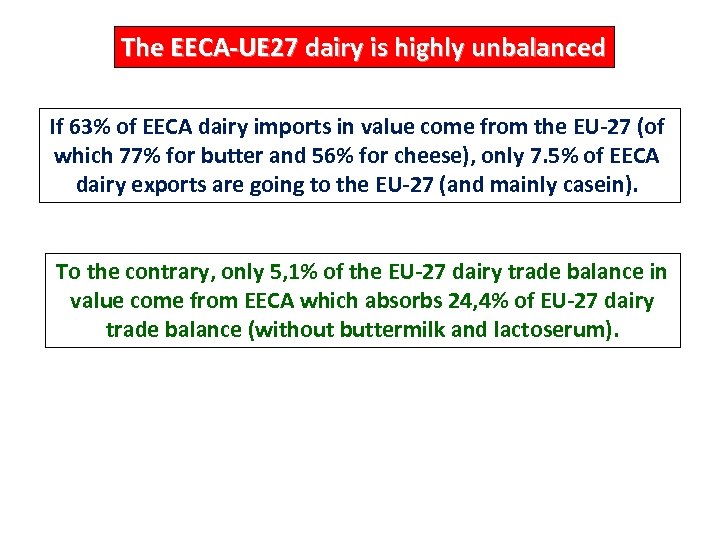 The EECA-UE27 dairy is highly unbalanced

If 63% of EECA dairy imports in value come from the EU-27 (of which 77% for butter and 56% for cheese), only 7.5% of EECA dairy exports are going to the EU-27 (and mainly casein).

To the contrary, only 5,1% of the EU-27 dairy trade balance in value come from EECA which absorbs 24,4% of EU-27 dairy trade balance (without buttermilk and lactoserum).